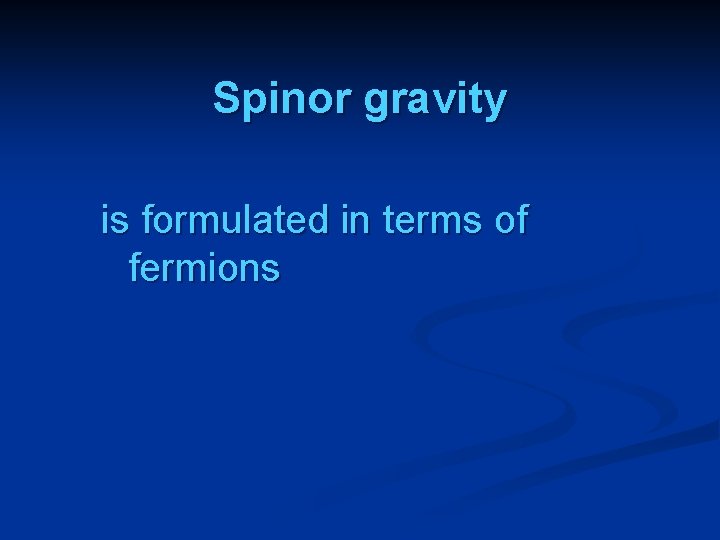 Spinor gravity

is formulated in terms of fermions